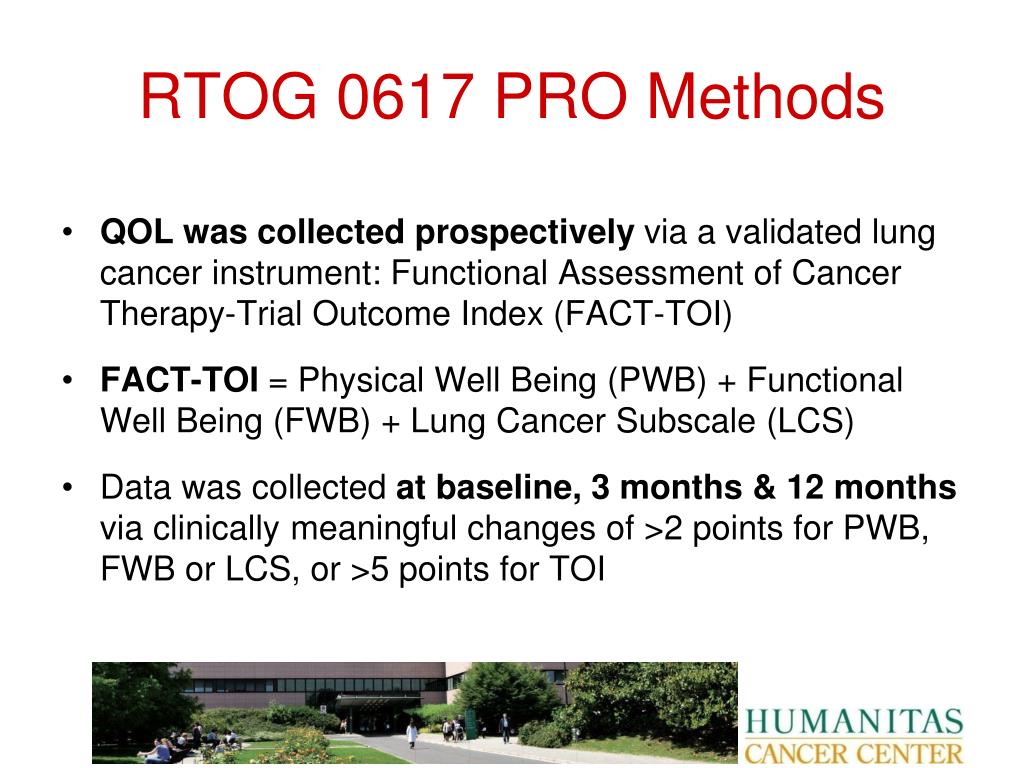 RTOG 0617 PRO Methods

• QOL was collected prospectively via a validated lung cancer instrument: Functional Assessment of Cancer Therapy-Trial Outcome Index (FACT-TOI)

• FACT-TOI = Physical Well Being (PWB) + Functional Well Being (FWB) + Lung Cancer Subscale (LCS)

• Data was collected at baseline, 3 months & 12 months via clinically meaningful changes of >2 points for PWB, FWB or LCS, or >5 points for TOI

HUMANITAS
CANCER CENTER